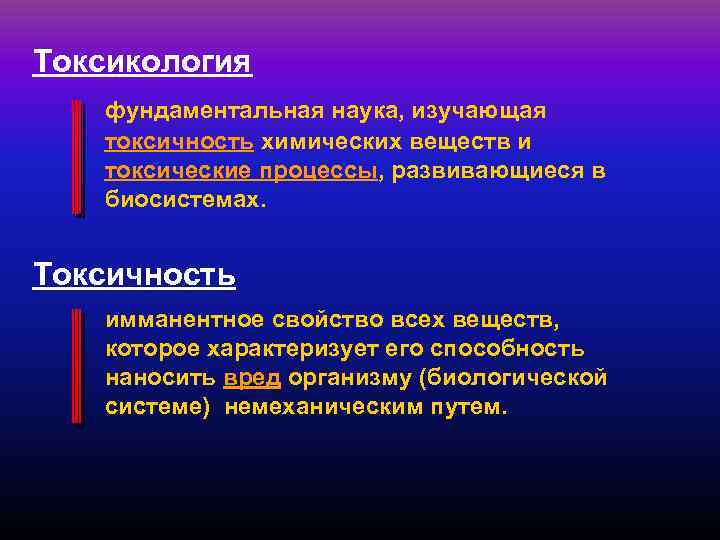 Токсикология

фундаментальная наука, изучающая токсичность химических веществ и токсические процессы, развивающиеся в биосистемах.

Токсичность

имманентное свойство всех веществ, которое характеризует его способность наносить вред организму (биологической системе) немеханическим путем.